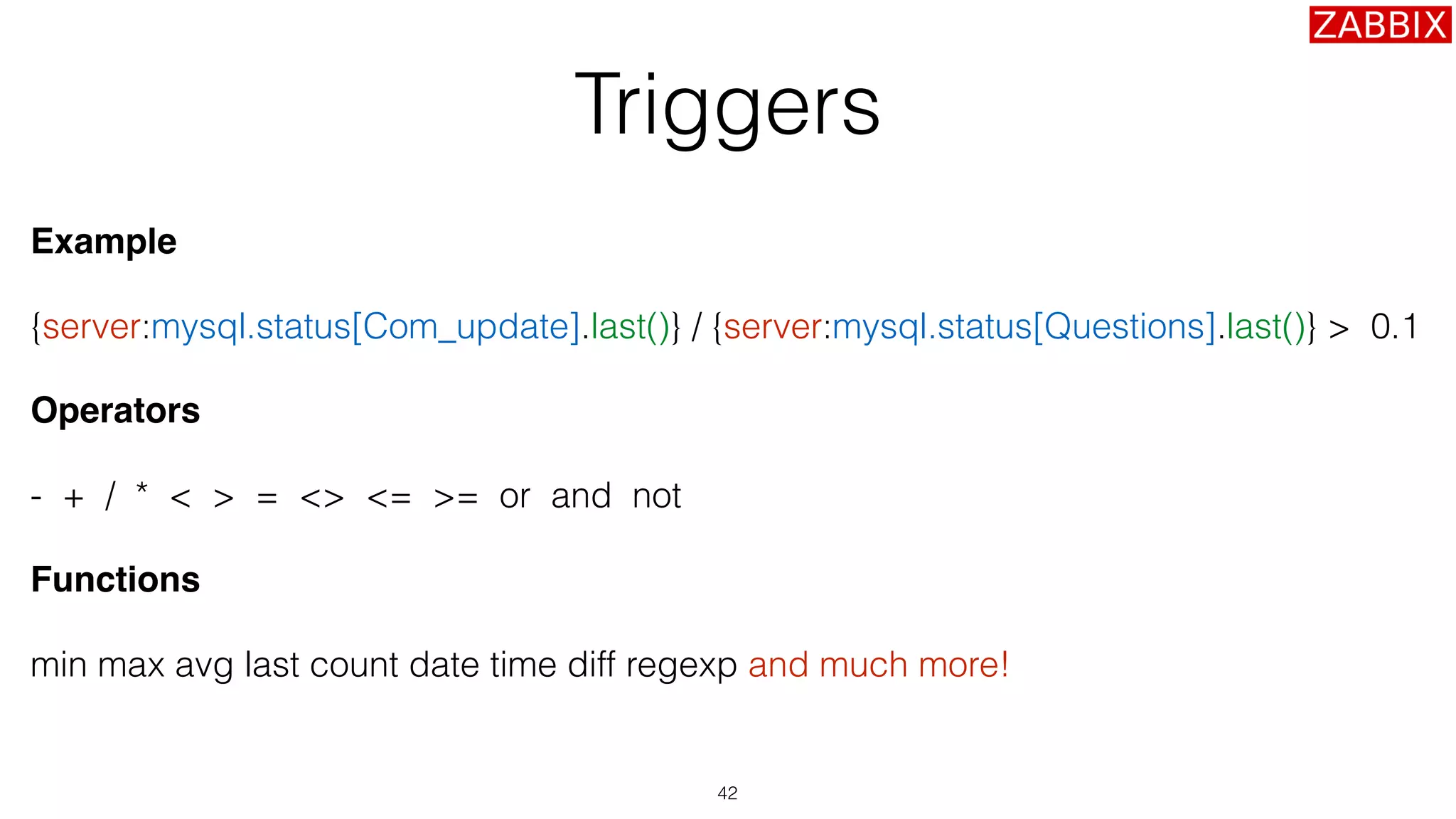 ZABBIX

Triggers

Example

{server:mysql.status[Com_update].last()} / {server:mysql.status[Questions].last()} > 0.1

Operators

- + / * < > = <> <= >= or and not

Functions

min max avg last count date time diff regexp and much more!

42